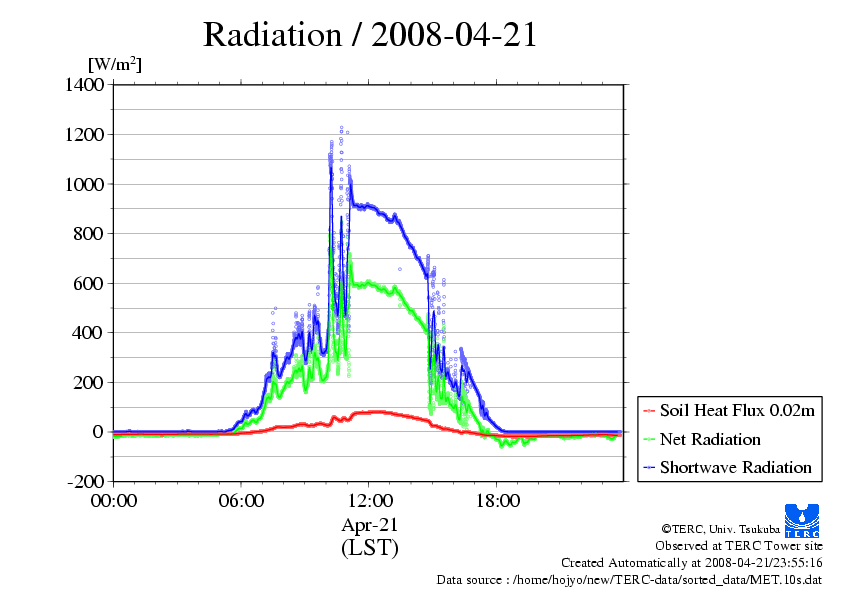 Radiation / 2008-04-21

[W/m$^2$]

1400
1200
1000
800
600
400
200
0
-200

00:00
06:00
12:00
18:00

Apr-21
(LST)

Soil Heat Flux 0.02m
Net Radiation
Shortwave Radiation

TERC

©TERC, Univ. Tsukuba
Observed at TERC Tower site
Created Automatically at 2008-04-21/23:55:16
Data source : /home/hojyo/new/TERC-data/sorted_data/MET.10s.dat